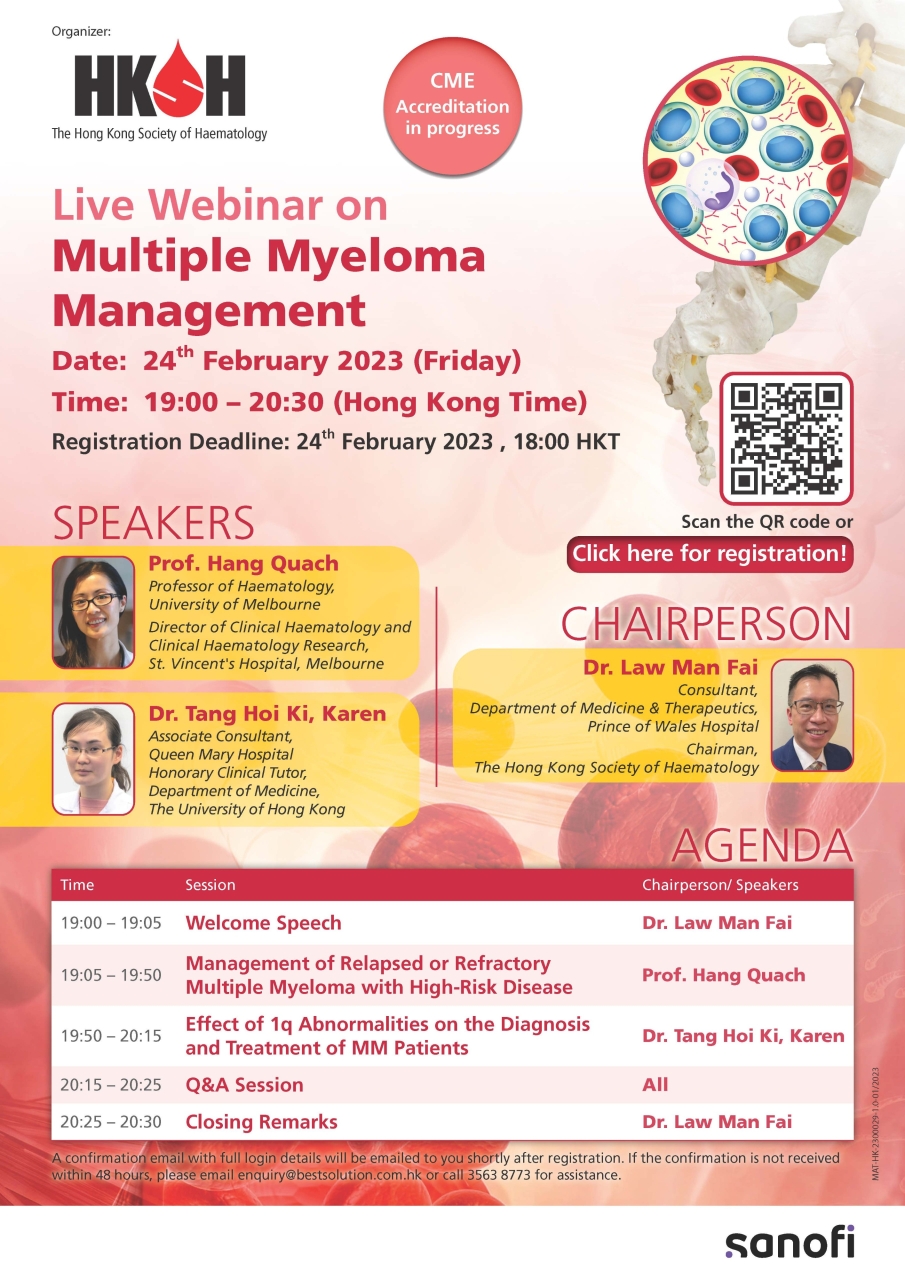 Organizer:

HKSH
The Hong Kong Society of Haematology

CME Accreditation in progress

Live Webinar on
Multiple Myeloma Management

Date: 24$^{th}$ February 2023 (Friday)
Time: 19:00 – 20:30 (Hong Kong Time)
Registration Deadline: 24$^{th}$ February 2023 , 18:00 HKT

Scan the QR code or
Click here for registration!

SPEAKERS

Prof. Hang Quach
Professor of Haematology, University of Melbourne
Director of Clinical Haematology and Clinical Haematology Research, St. Vincent's Hospital, Melbourne

Dr. Tang Hoi Ki, Karen
Associate Consultant, Queen Mary Hospital
Honorary Clinical Tutor, Department of Medicine, The University of Hong Kong

CHAIRPERSON

Dr. Law Man Fai
Consultant, Department of Medicine & Therapeutics, Prince of Wales Hospital
Chairman, The Hong Kong Society of Haematology

AGENDA

| Time | Session | Chairperson/ Speakers |
|---|---|---|
| 19:00 – 19:05 | Welcome Speech | Dr. Law Man Fai |
| 19:05 – 19:50 | Management of Relapsed or Refractory Multiple Myeloma with High-Risk Disease | Prof. Hang Quach |
| 19:50 – 20:15 | Effect of 1q Abnormalities on the Diagnosis and Treatment of MM Patients | Dr. Tang Hoi Ki, Karen |
| 20:15 – 20:25 | Q&A Session | All |
| 20:25 – 20:30 | Closing Remarks | Dr. Law Man Fai |

A confirmation email with full login details will be emailed to you shortly after registration. If the confirmation is not received within 48 hours, please email enquiry@bestsolution.com.hk or call 3563 8773 for assistance.

MAT-HK-2300029-1.0-01/2023

sanofi